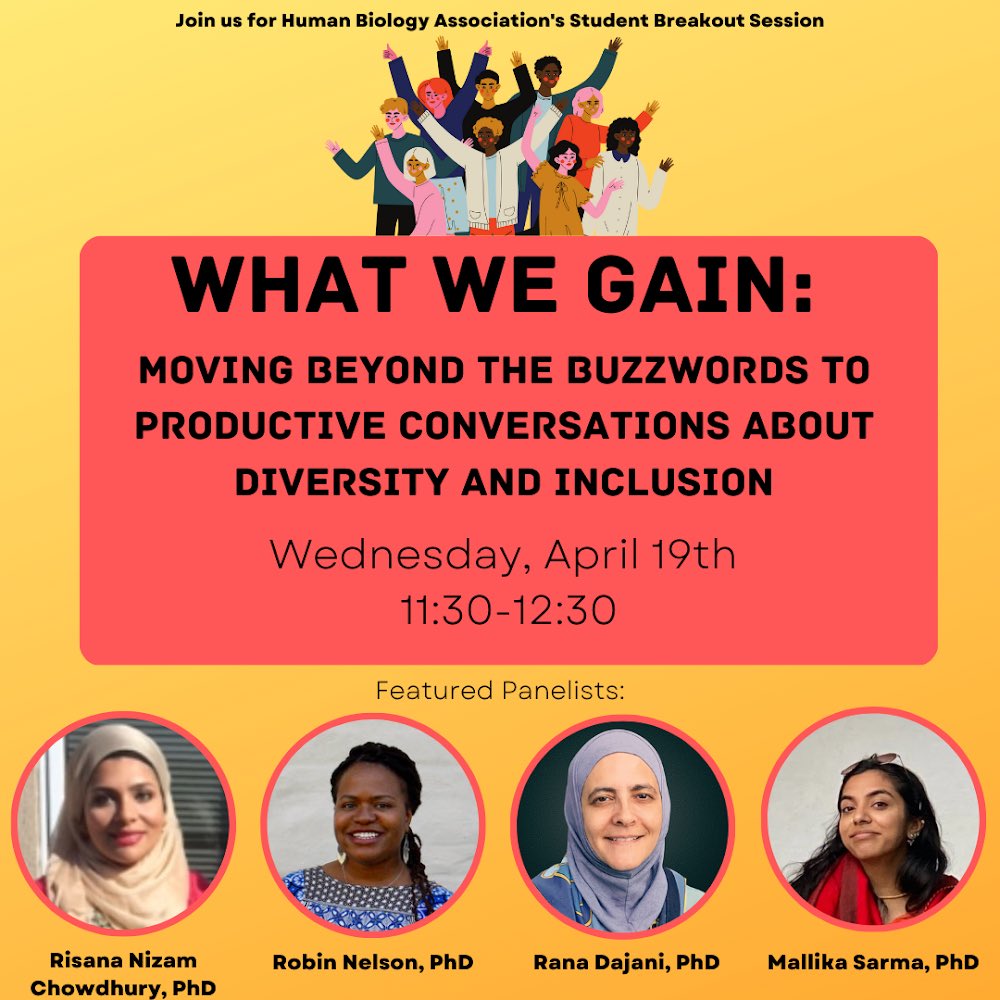 Join us for Human Biology Association's Student Breakout Session

WHAT WE GAIN:

MOVING BEYOND THE BUZZWORDS TO PRODUCTIVE CONVERSATIONS ABOUT DIVERSITY AND INCLUSION

Wednesday, April 19th
11:30-12:30

Featured Panelists:

Risana Nizam Chowdhury, PhD

Robin Nelson, PhD

Rana Dajani, PhD

Mallika Sarma, PhD